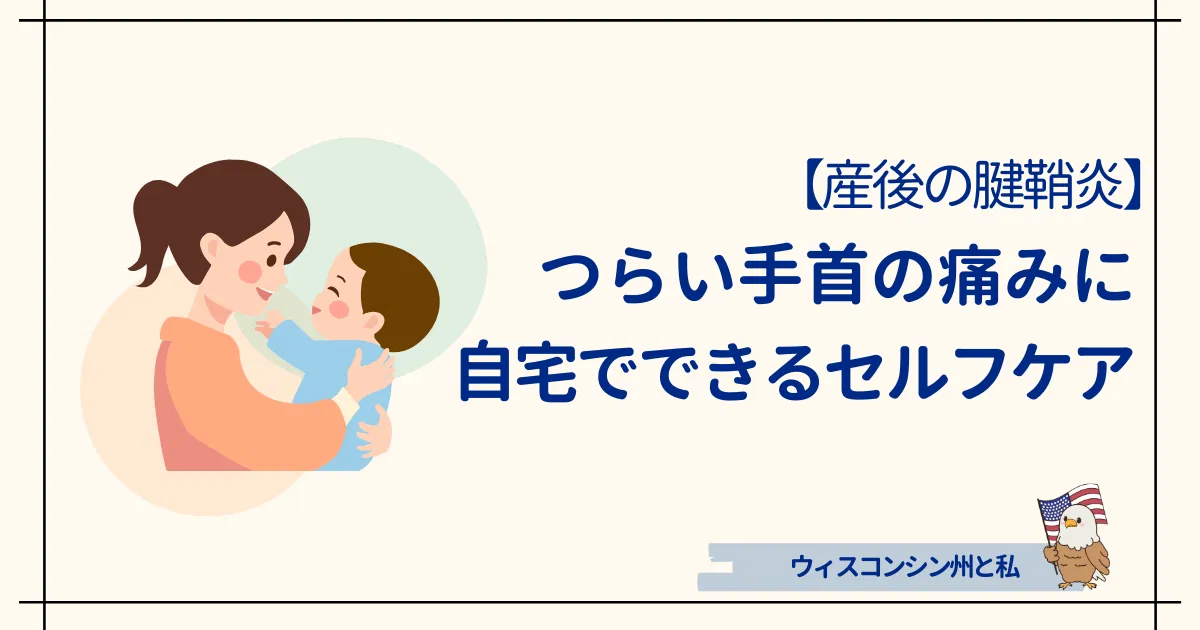 【産後の腱鞘炎】
つらい手首の痛みに
自宅でできるセルフケア

ウィスコンシン州と私